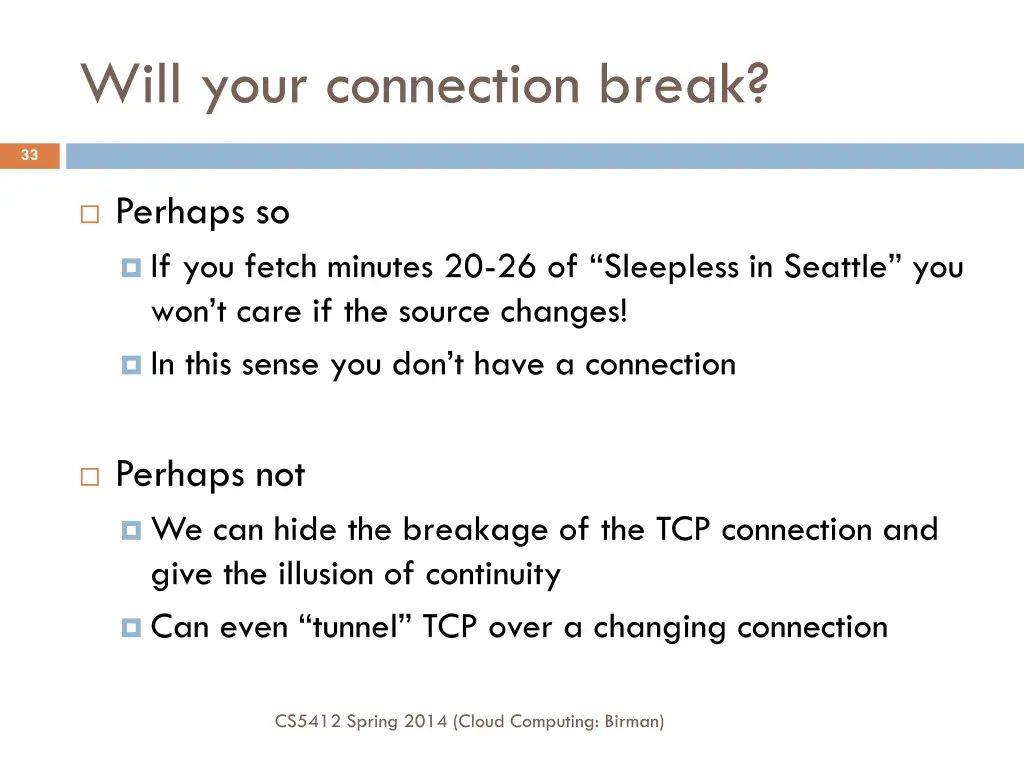 Will your connection break?

33

Perhaps so

If you fetch minutes 20-26 of “Sleepless in Seattle” you won’t care if the source changes!

In this sense you don’t have a connection

Perhaps not

We can hide the breakage of the TCP connection and give the illusion of continuity

Can even “tunnel” TCP over a changing connection

CS5412 Spring 2014 (Cloud Computing: Birman)